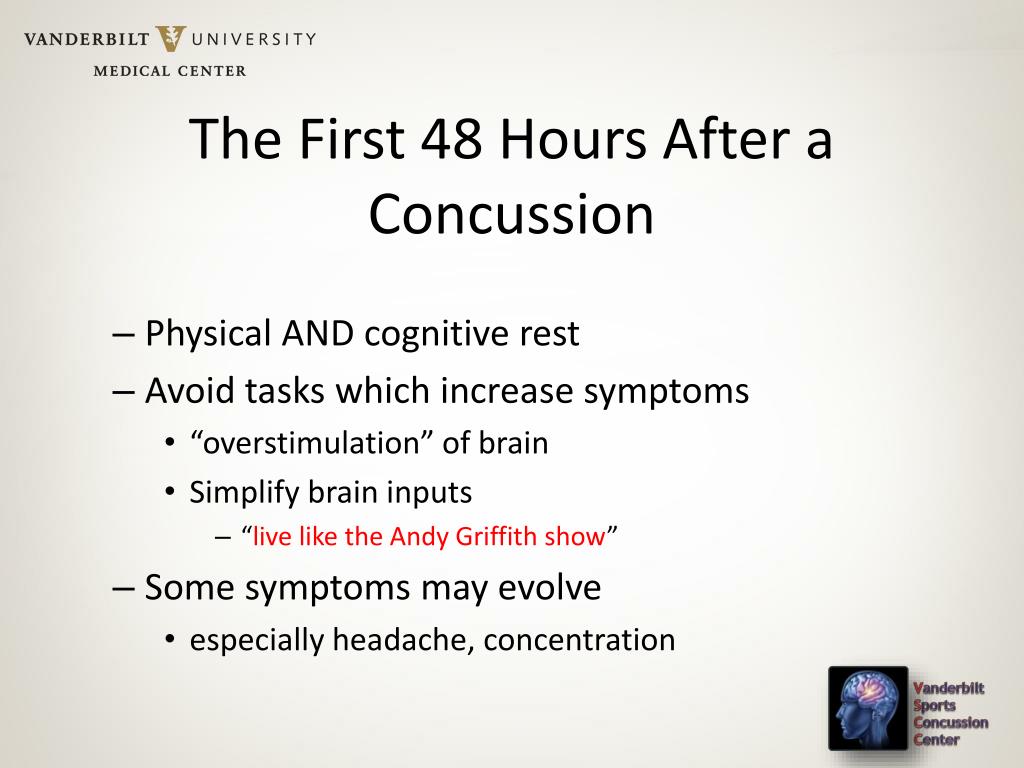 VANDERBILT UNIVERSITY
MEDICAL CENTER

The First 48 Hours After a Concussion

– Physical AND cognitive rest
– Avoid tasks which increase symptoms
• “overstimulation” of brain
• Simplify brain inputs
– “live like the Andy Griffith show”
– Some symptoms may evolve
• especially headache, concentration

Vanderbilt Sports Concussion Center